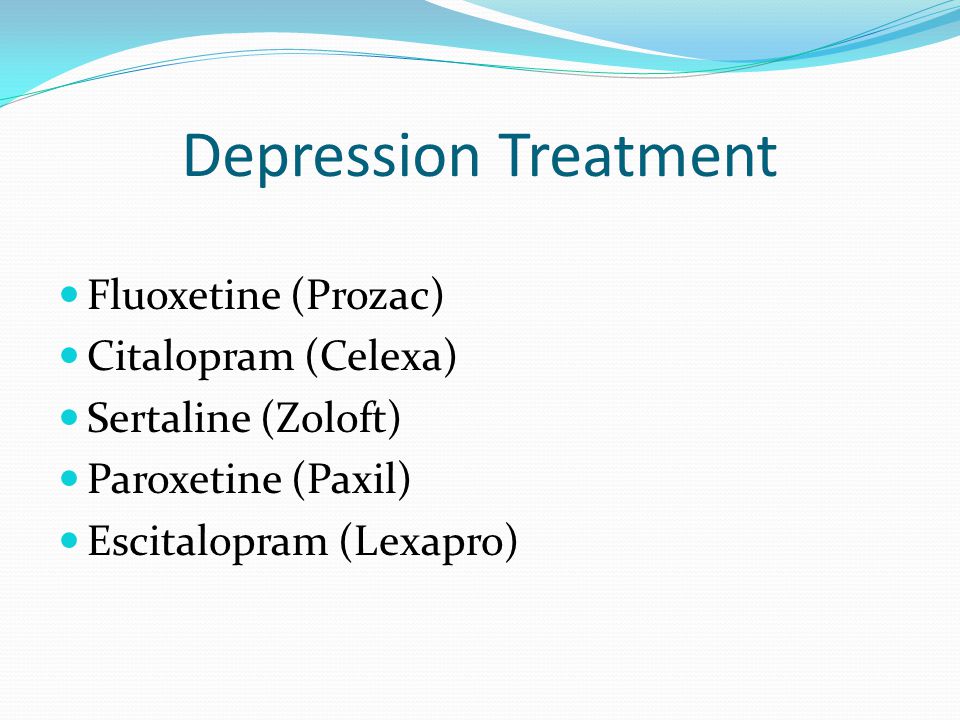 Depression Treatment

- Fluoxetine (Prozac)
- Citalopram (Celexa)
- Sertaline (Zoloft)
- Paroxetine (Paxil)
- Escitalopram (Lexapro)